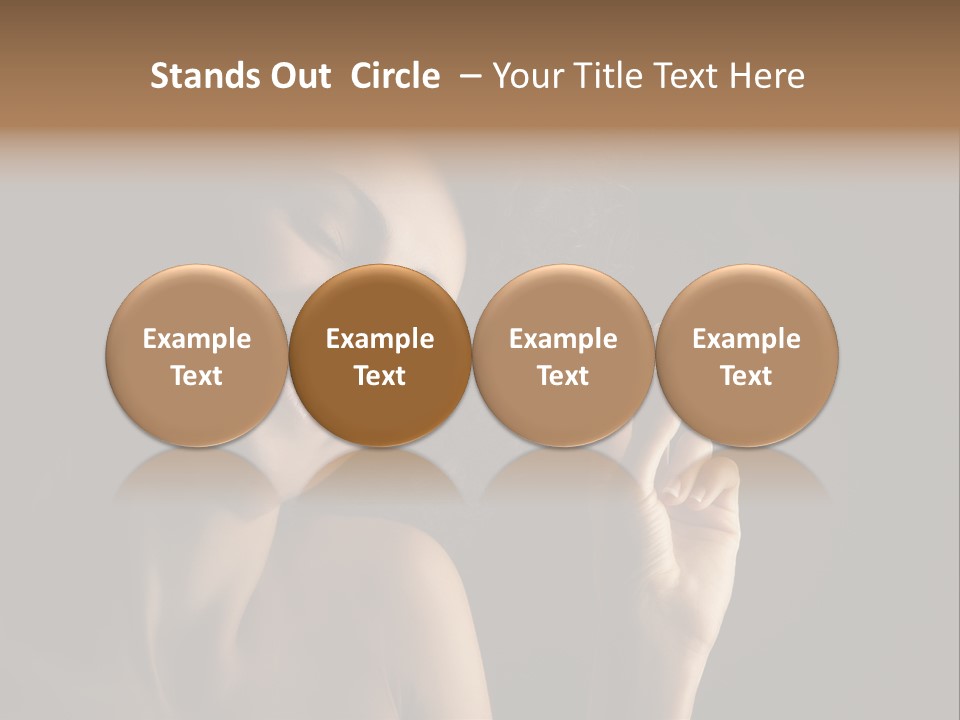 Stands Out Circle – Your Title Text Here

Example Text

Example Text

Example Text

Example Text